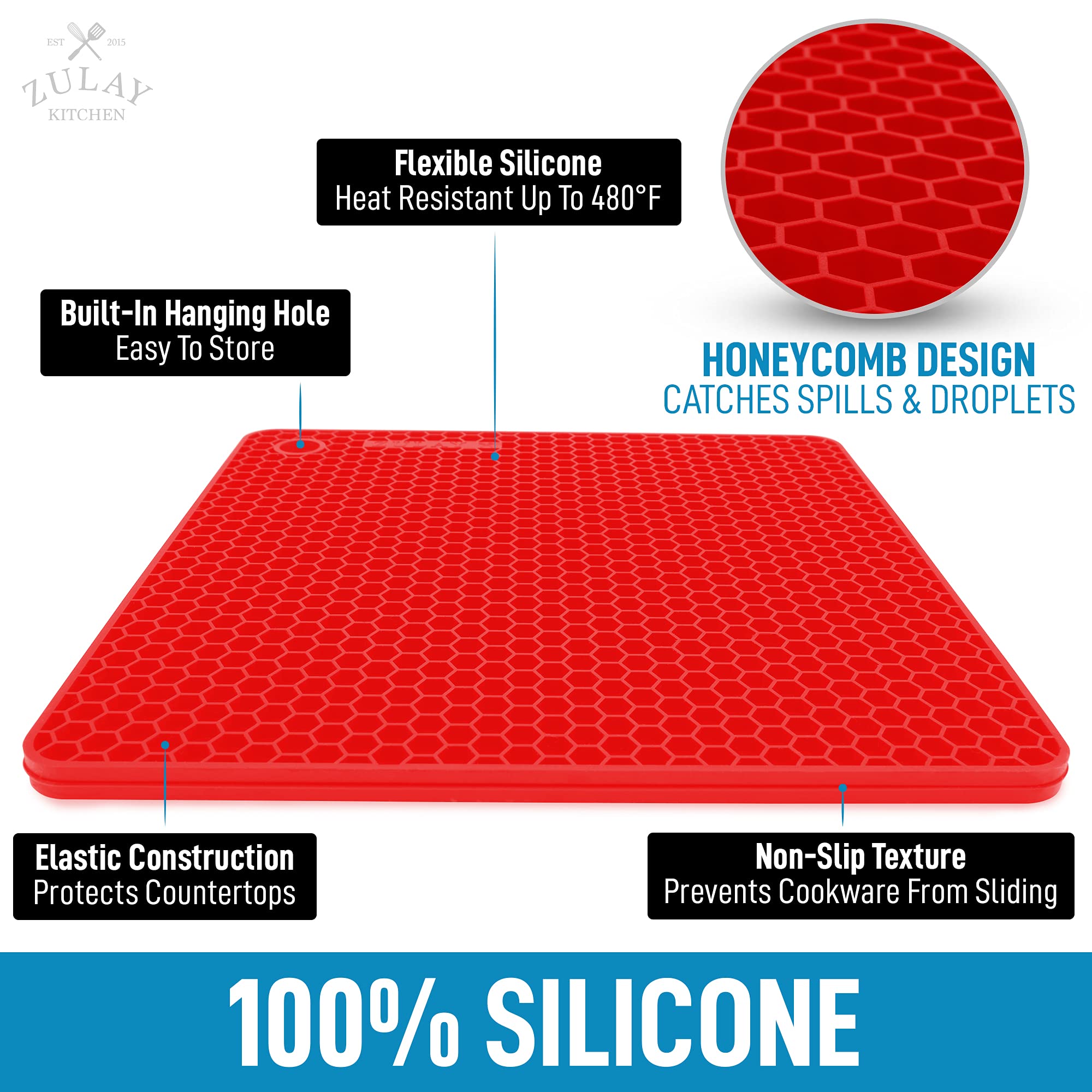 EST 2015
ZULAY
KITCHEN

Flexible Silicone
Heat Resistant Up To 480°F

Built-In Hanging Hole
Easy To Store

HONEYCOMB DESIGN
CATCHES SPILLS & DROPLETS

Elastic Construction
Protects Countertops

Non-Slip Texture
Prevents Cookware From Sliding

100% SILICONE